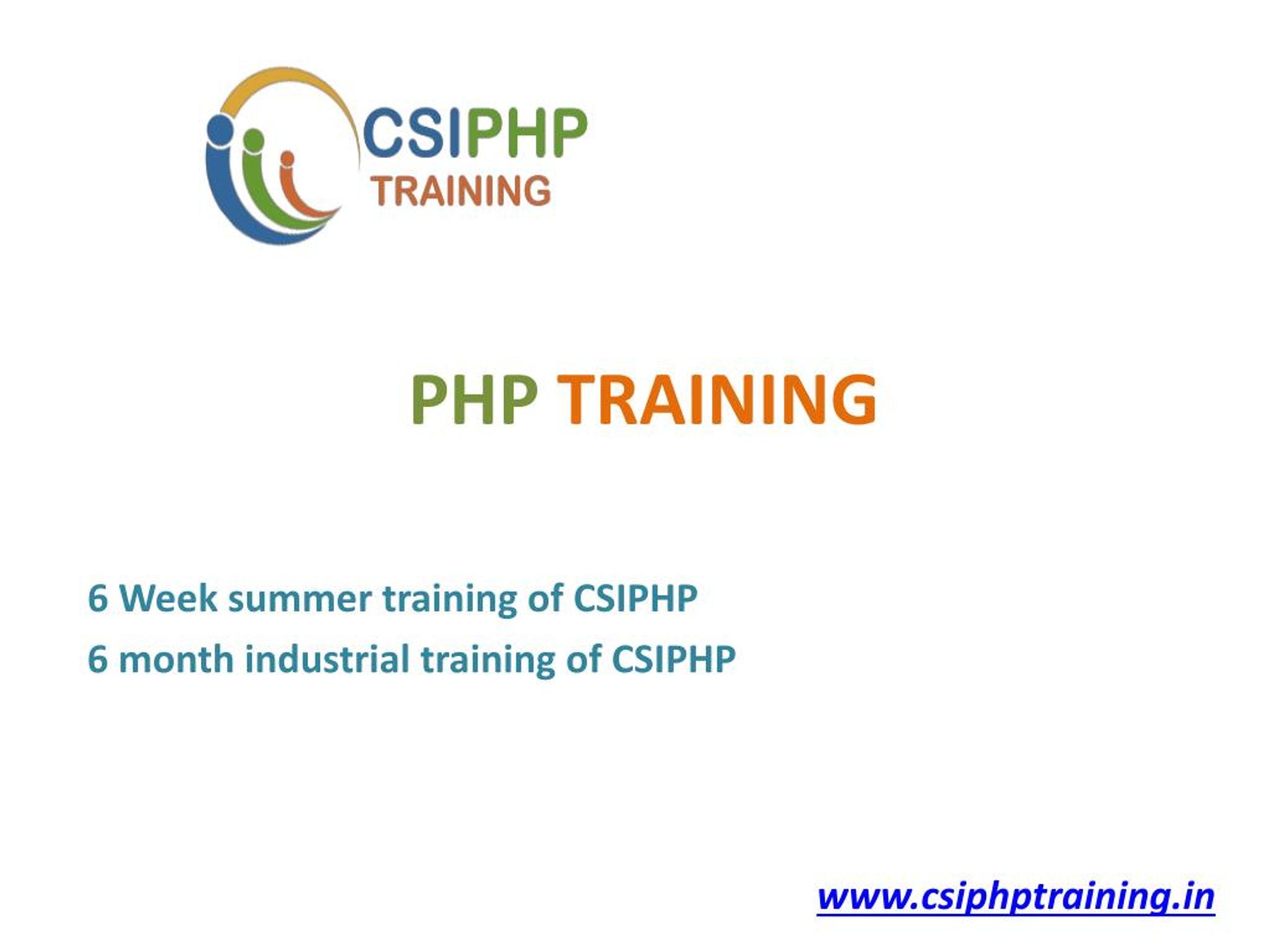 CSIPHP
TRAINING

PHP TRAINING

6 Week summer training of CSIPHP
6 month industrial training of CSIPHP

www.csiphptraining.in